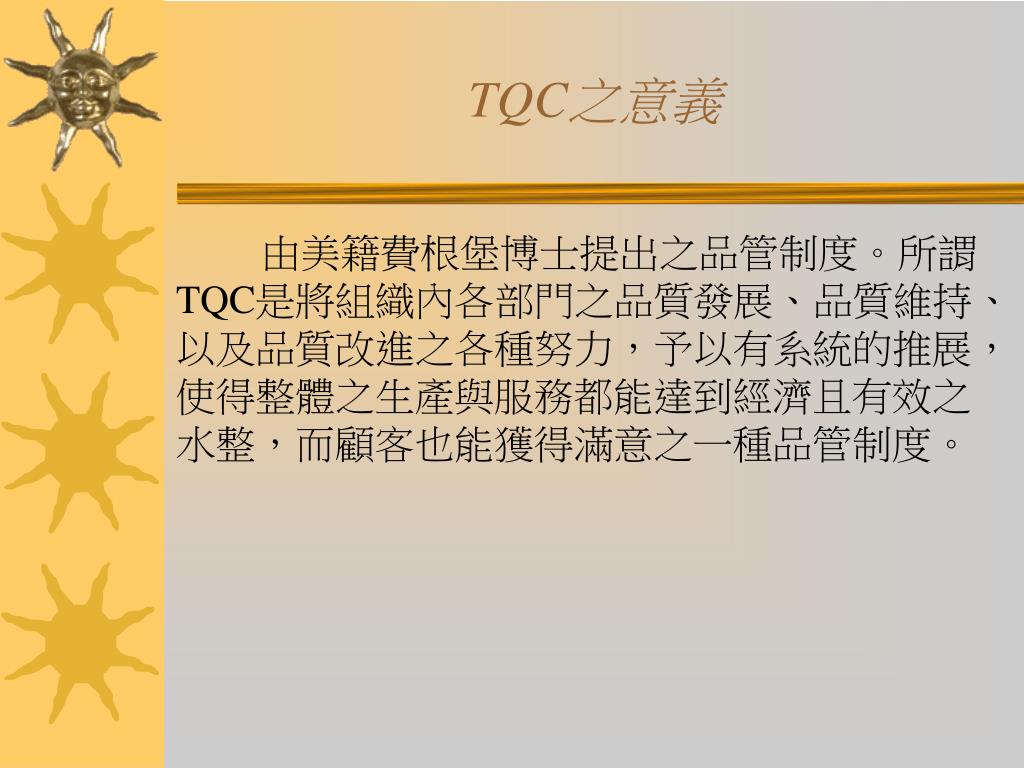 TQC之意義

由美籍費根堡博士提出之品管制度。所謂TQC是將組織內各部門之品質發展、品質維持、以及品質改進之各種努力，予以有系統的推展，使得整體之生產與服務都能達到經濟且有效之水整，而顧客也能獲得滿意之一種品管制度。